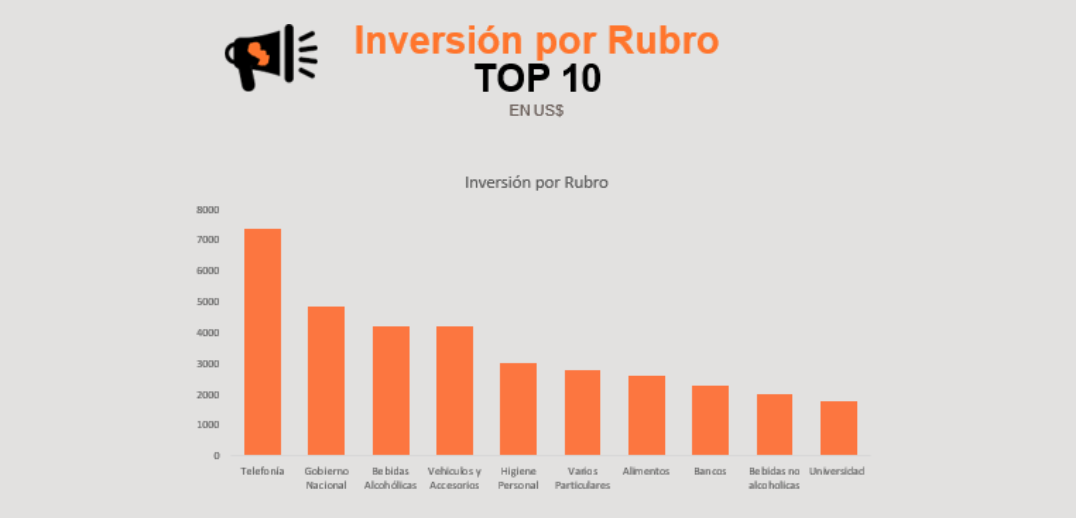 Inversión por Rubro
TOP 10
EN US$

Inversión por Rubro

8000
7000
6000
5000
4000
3000
2000
1000
0

Telefonía
Gobierno Nacional
Bebidas Alcohólicas
Vehículos y Accesorios
Higiene Personal
Varios Particulares
Alimentos
Bancos
Bebidas no alcoholicas
Universidad